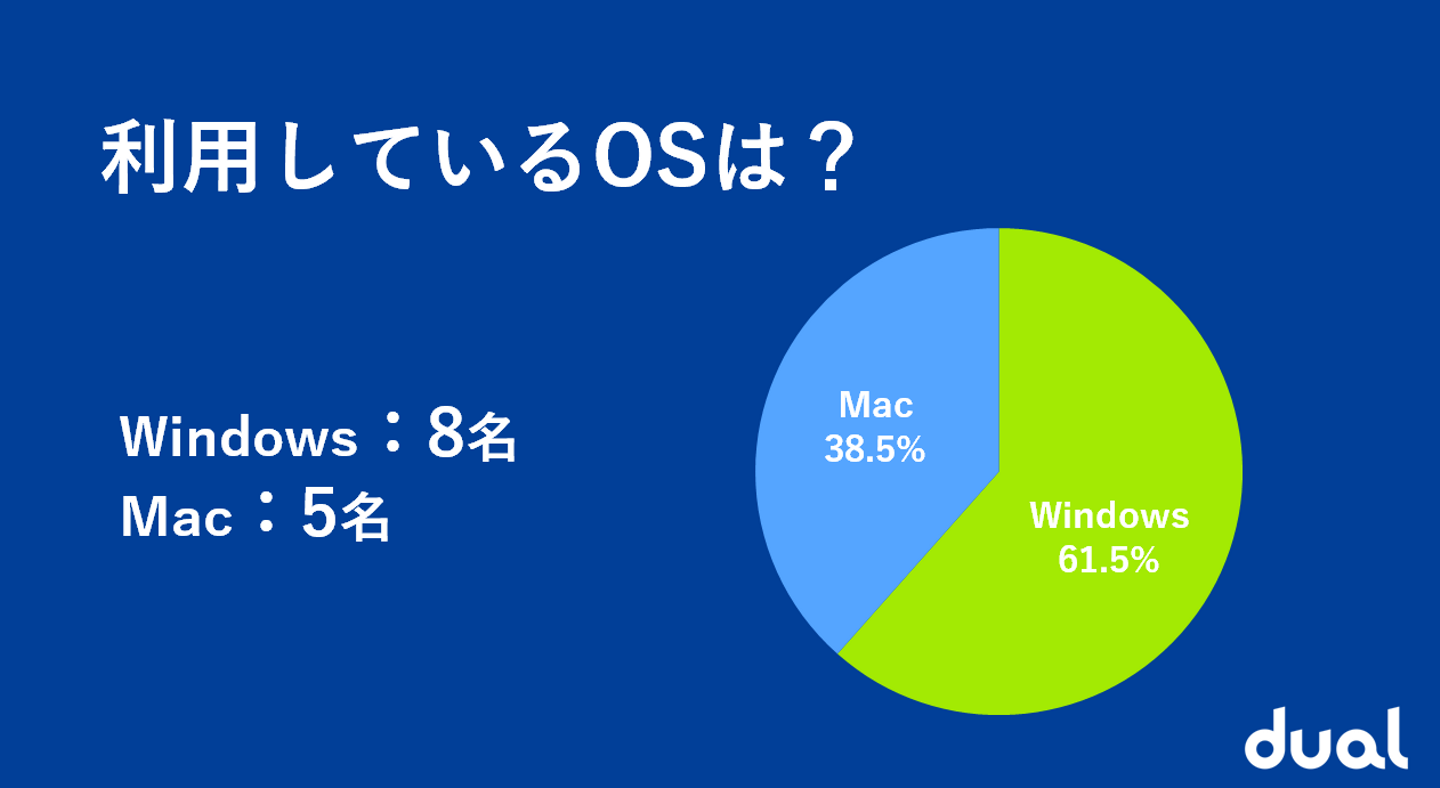 利用しているOSは？

Windows：8名
Mac：5名

Mac
38.5%

Windows
61.5%

dual